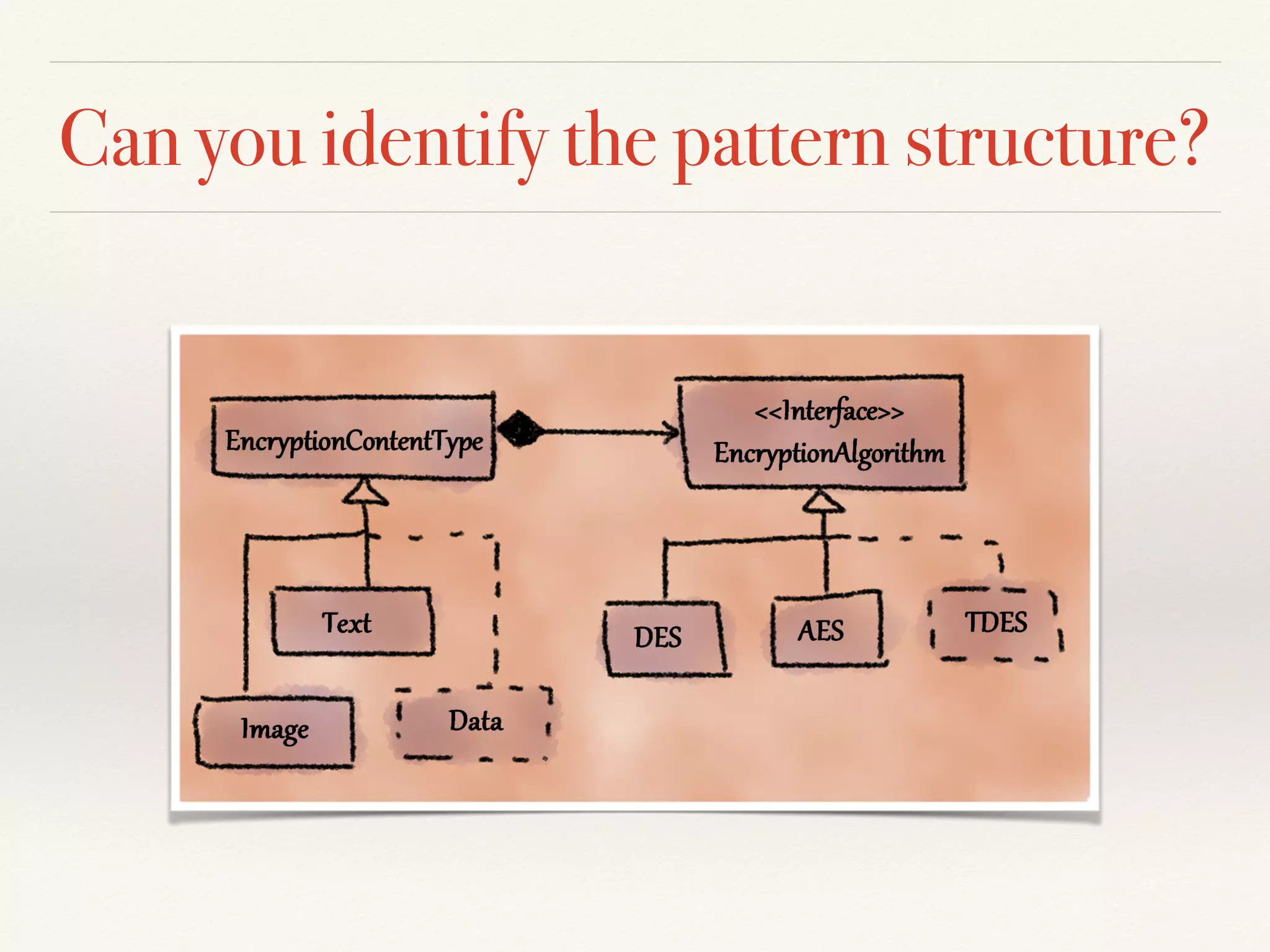 Can you identify the pattern structure?

EncryptionContentType

<<Interface>>
EncryptionAlgorithm

Text

Image

Data

DES

AES

TDES